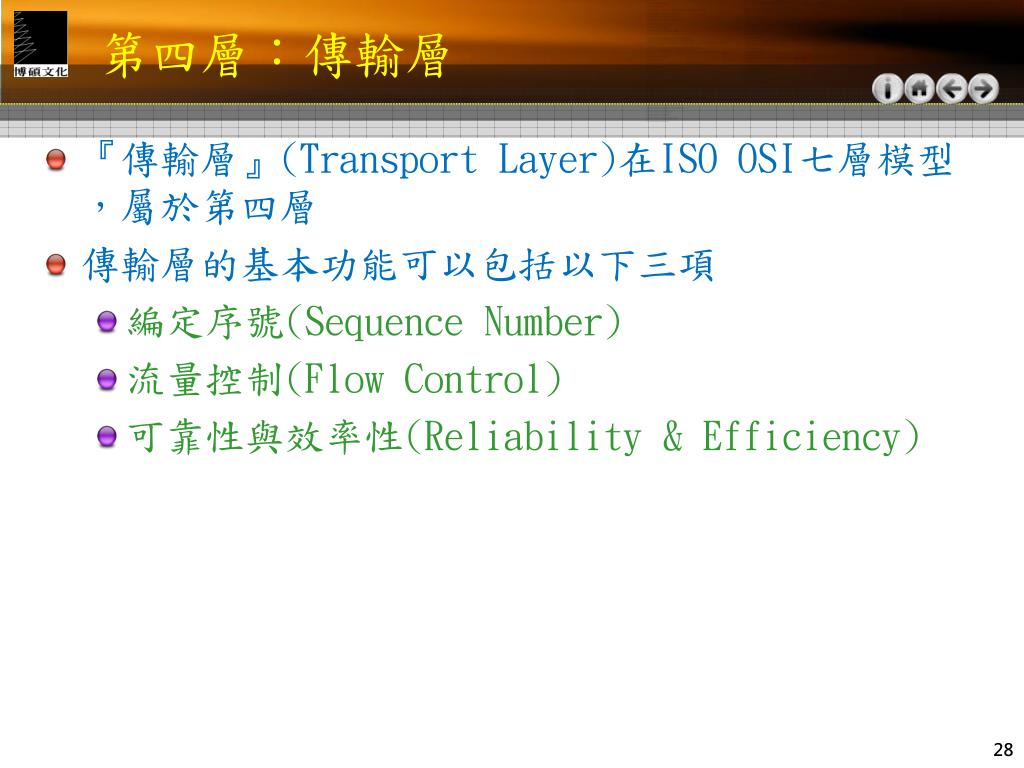 博碩文化

第四層：傳輸層

『傳輸層』(Transport Layer)在ISO OSI七層模型，屬於第四層

傳輸層的基本功能可以包括以下三項

編定序號(Sequence Number)

流量控制(Flow Control)

可靠性與效率性(Reliability & Efficiency)

28